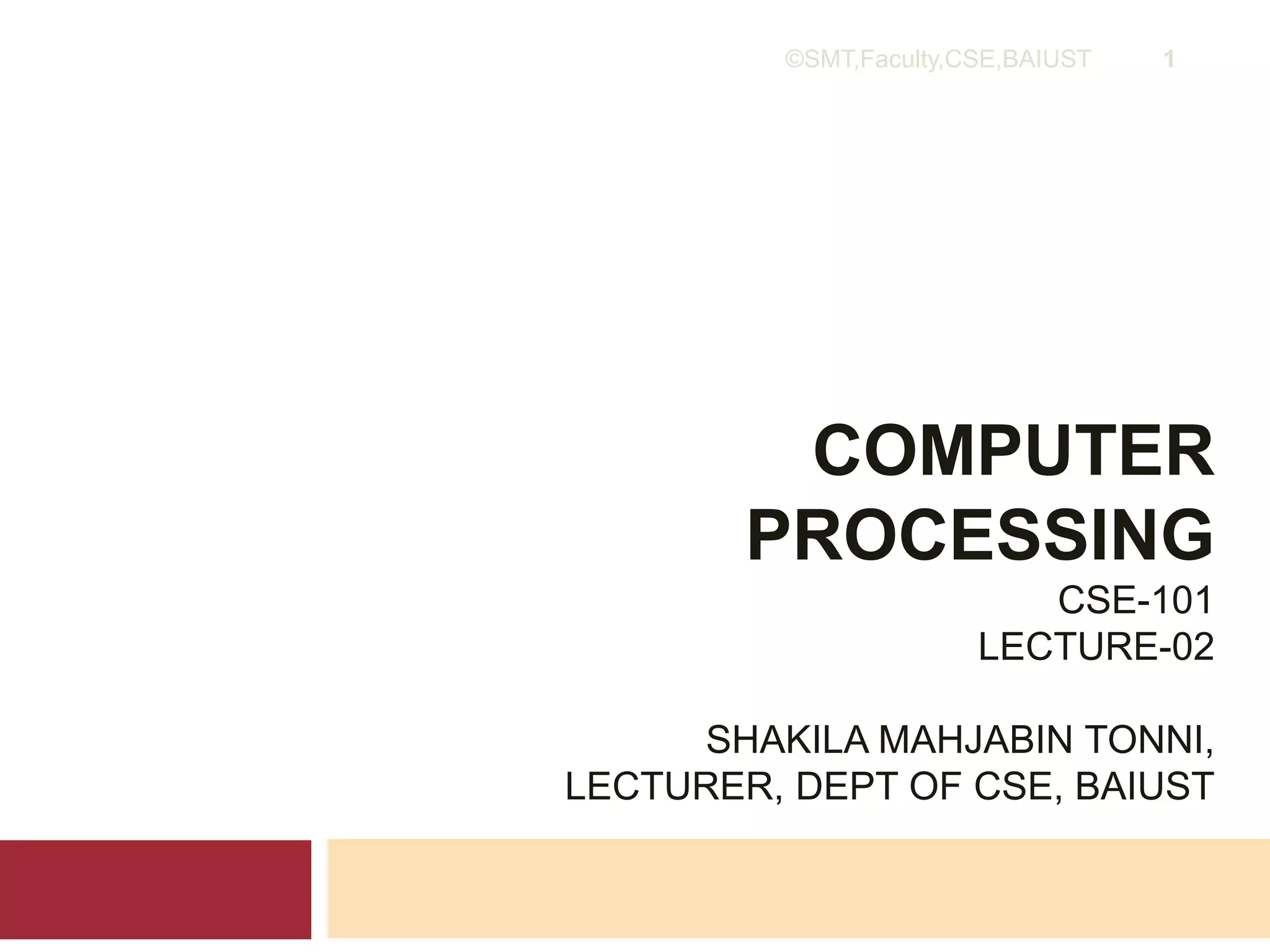 ©SMT,Faculty,CSE,BAIUST 1

COMPUTER PROCESSING

CSE-101
LECTURE-02

SHAKILA MAHJABIN TONNI,
LECTURER, DEPT OF CSE, BAIUST